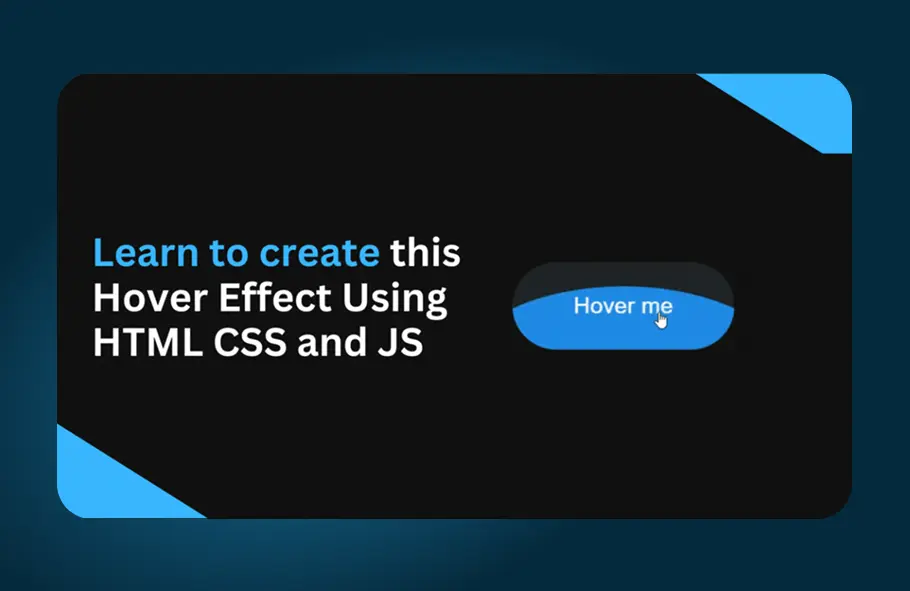 Learn to create this Hover Effect Using HTML CSS and JS

Hover me